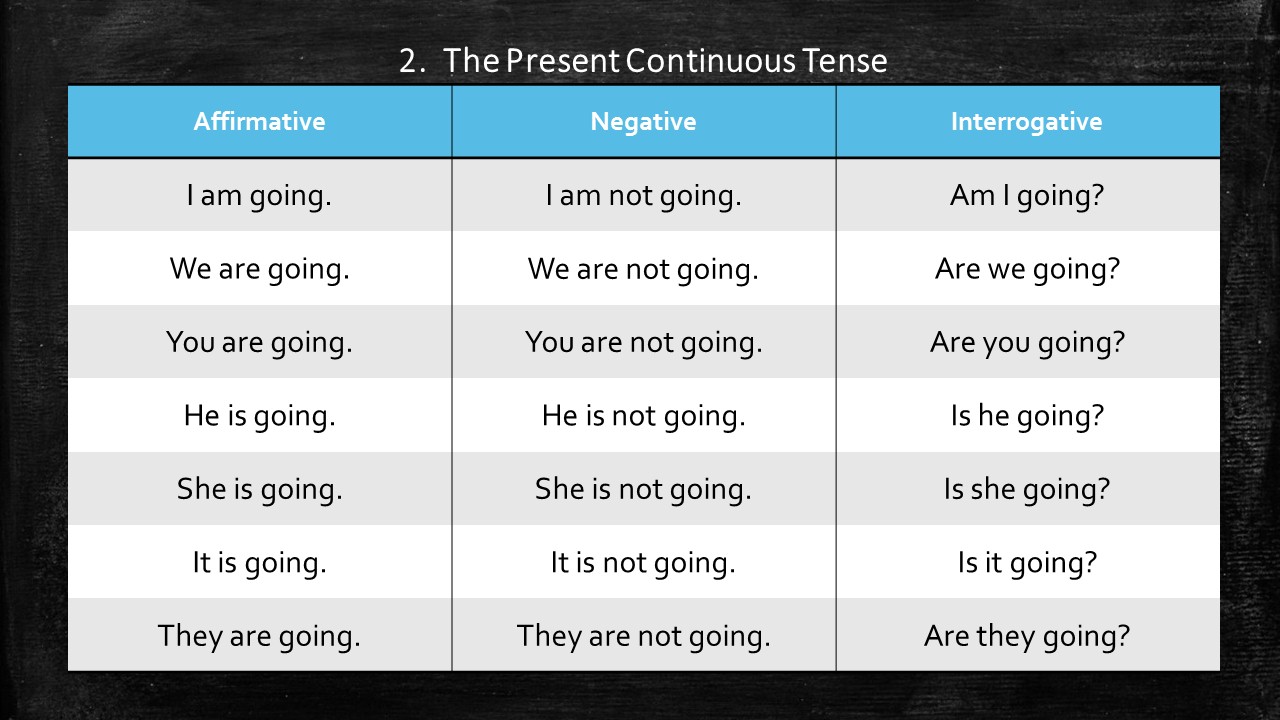 2. The Present Continuous Tense

| Affirmative | Negative | Interrogative |
|---|---|---|
| I am going. | I am not going. | Am I going? |
| We are going. | We are not going. | Are we going? |
| You are going. | You are not going. | Are you going? |
| He is going. | He is not going. | Is he going? |
| She is going. | She is not going. | Is she going? |
| It is going. | It is not going. | Is it going? |
| They are going. | They are not going. | Are they going? |